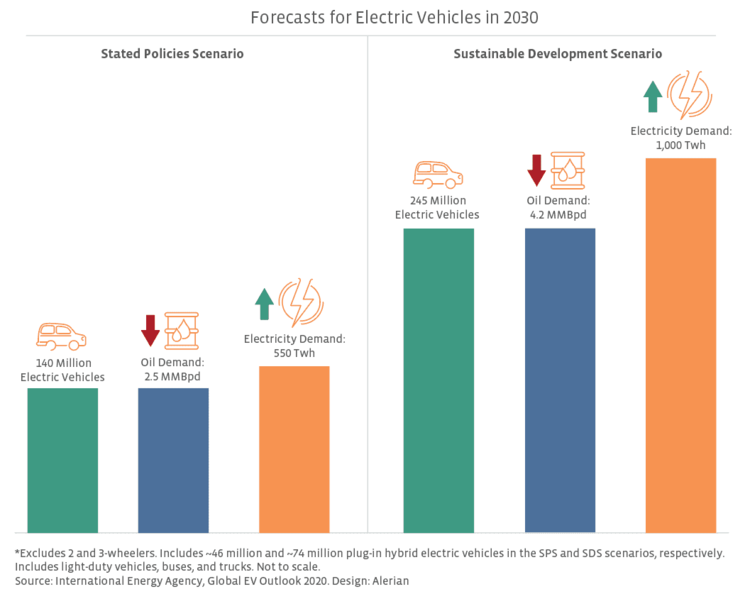 Forecasts for Electric Vehicles in 2030

Stated Policies Scenario

140 Million Electric Vehicles

Oil Demand: 2.5 MMBpd

Electricity Demand: 550 Twh

Sustainable Development Scenario

245 Million Electric Vehicles

Oil Demand: 4.2 MMBpd

Electricity Demand: 1,000 Twh

*Excludes 2 and 3-wheelers. Includes ~46 million and ~74 million plug-in hybrid electric vehicles in the SPS and SDS scenarios, respectively. Includes light-duty vehicles, buses, and trucks. Not to scale.
Source: International Energy Agency, Global EV Outlook 2020. Design: Alerian